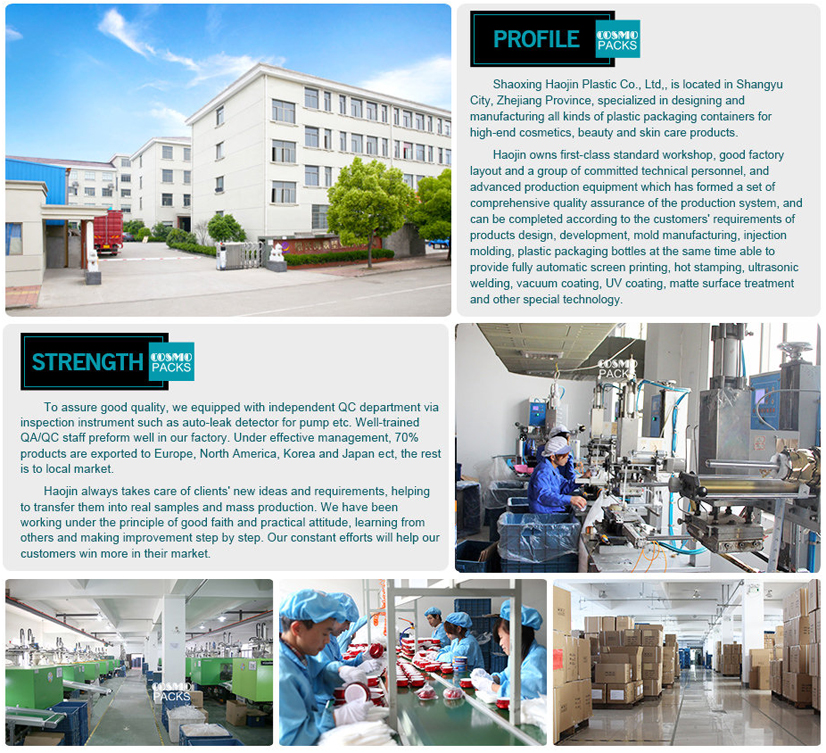 PROFILE COSMO PACKS

Shaoxing Haojin Plastic Co., Ltd,, is located in Shangyu City, Zhejiang Province, specialized in designing and manufacturing all kinds of plastic packaging containers for high-end cosmetics, beauty and skin care products.

Haojin owns first-class standard workshop, good factory layout and a group of committed technical personnel, and advanced production equipment which has formed a set of comprehensive quality assurance of the production system, and can be completed according to the customers' requirements of products design, development, mold manufacturing, injection molding, plastic packaging bottles at the same time able to provide fully automatic screen printing, hot stamping, ultrasonic welding, vacuum coating, UV coating, matte surface treatment and other special technology.

STRENGTH COSMO PACKS

To assure good quality, we equipped with independent QC department via inspection instrument such as auto-leak detector for pump etc. Well-trained QA/QC staff preform well in our factory. Under effective management, 70% products are exported to Europe, North America, Korea and Japan ect, the rest is to local market.

Haojin always takes care of clients' new ideas and requirements, helping to transfer them into real samples and mass production. We have been working under the principle of good faith and practical attitude, learning from others and making improvement step by step. Our constant efforts will help our customers win more in their market.

COSMO PACKS

COSMO PACKS